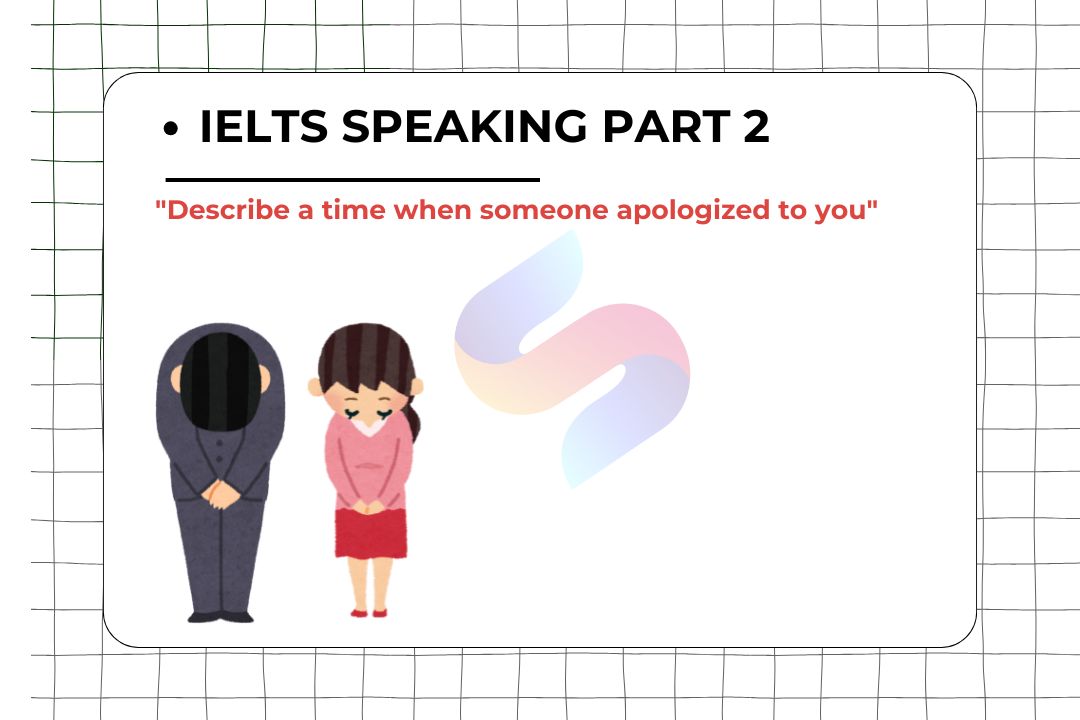 • IELTS SPEAKING PART 2

"Describe a time when someone apologized to you"